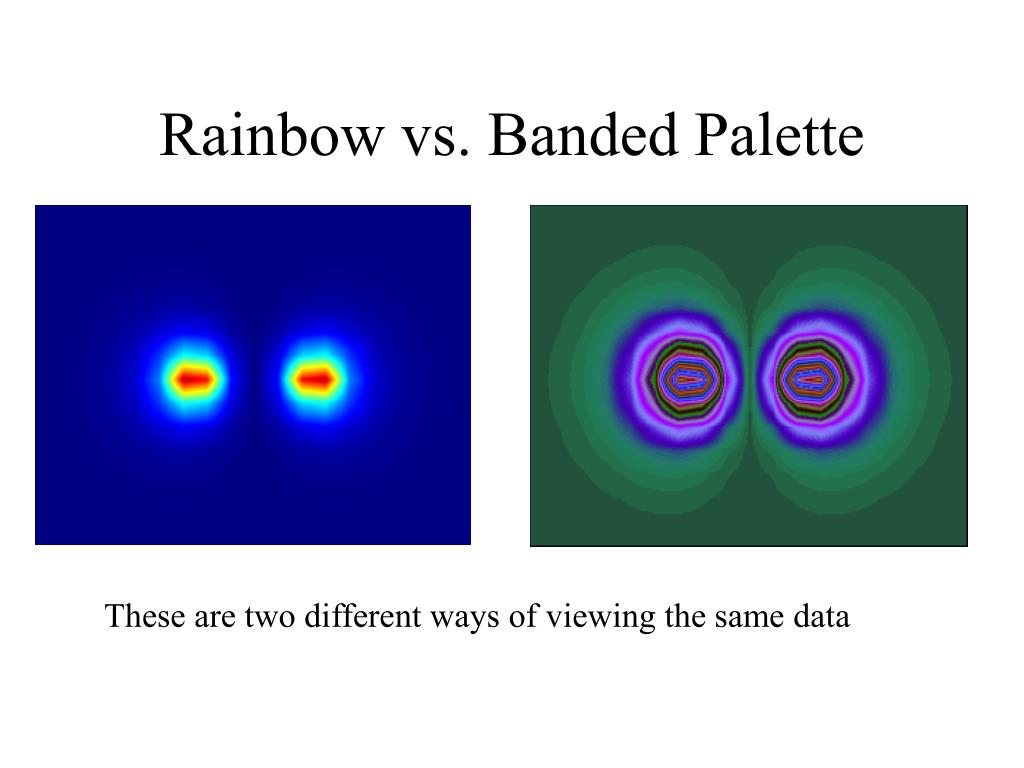 Rainbow vs. Banded Palette

These are two different ways of viewing the same data